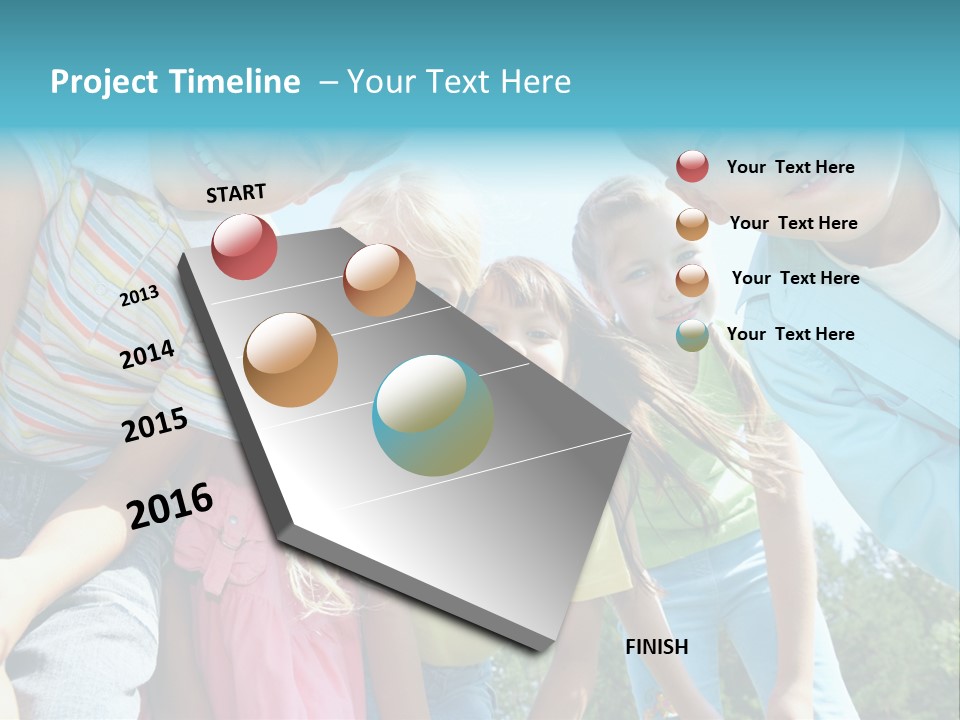 Project Timeline – Your Text Here

START

2013

2014

2015

2016

FINISH

Your Text Here

Your Text Here

Your Text Here

Your Text Here